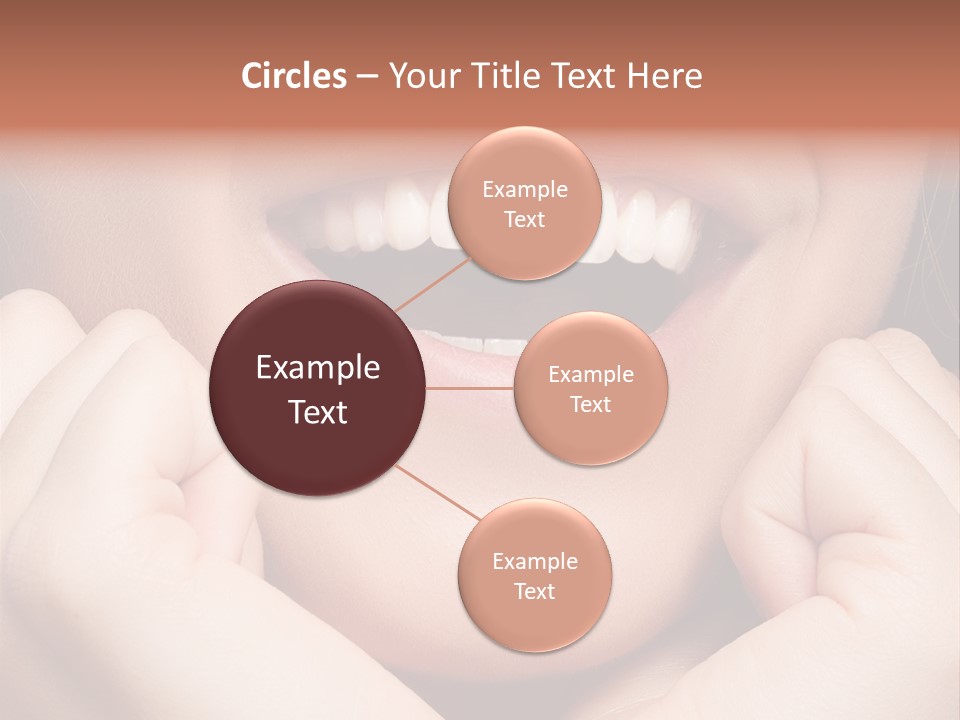 Circles – Your Title Text Here

Example Text

Example Text

Example Text

Example Text